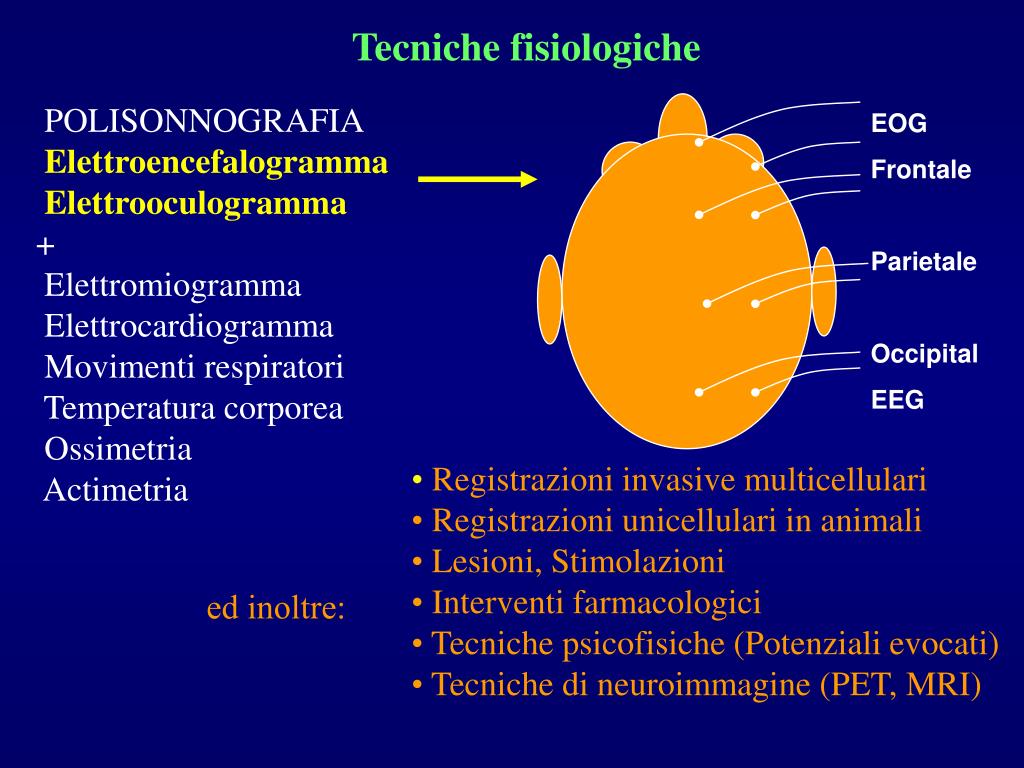 Tecniche fisiologiche

POLISONNOGRAFIA
Elettroencefalogramma
Elettrooculogramma
+
Elettromiogramma
Elettrocardiogramma
Movimenti respiratori
Temperatura corporea
Ossimetria
Actimetria

EOG
Frontale
Parietale
Occipital
EEG

ed inoltre:

• Registrazioni invasive multicellulari
• Registrazioni unicellulari in animali
• Lesioni, Stimolazioni
• Interventi farmacologici
• Tecniche psicofisiche (Potenziali evocati)
• Tecniche di neuroimmagine (PET, MRI)